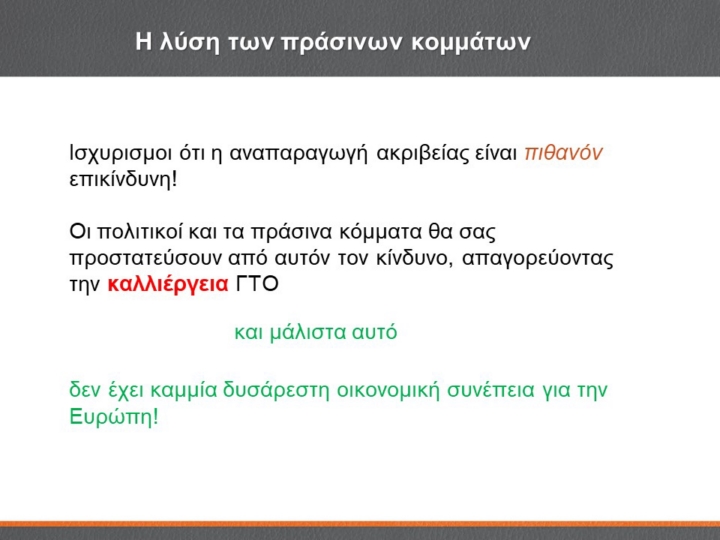 Η λύση των πράσινων κομμάτων

Ισχυρισμοι ότι η αναπαραγωγή ακριβείας είναι πιθανόν επικίνδυνη!

Οι πολιτικοί και τα πράσινα κόμματα θα σας προστατεύσουν από αυτόν τον κίνδυνο, απαγορεύοντας την καλλιέργεια ΓΤΟ

και μάλιστα αυτό

δεν έχει καμμία δυσάρεστη οικονομική συνέπεια για την Ευρώπη!